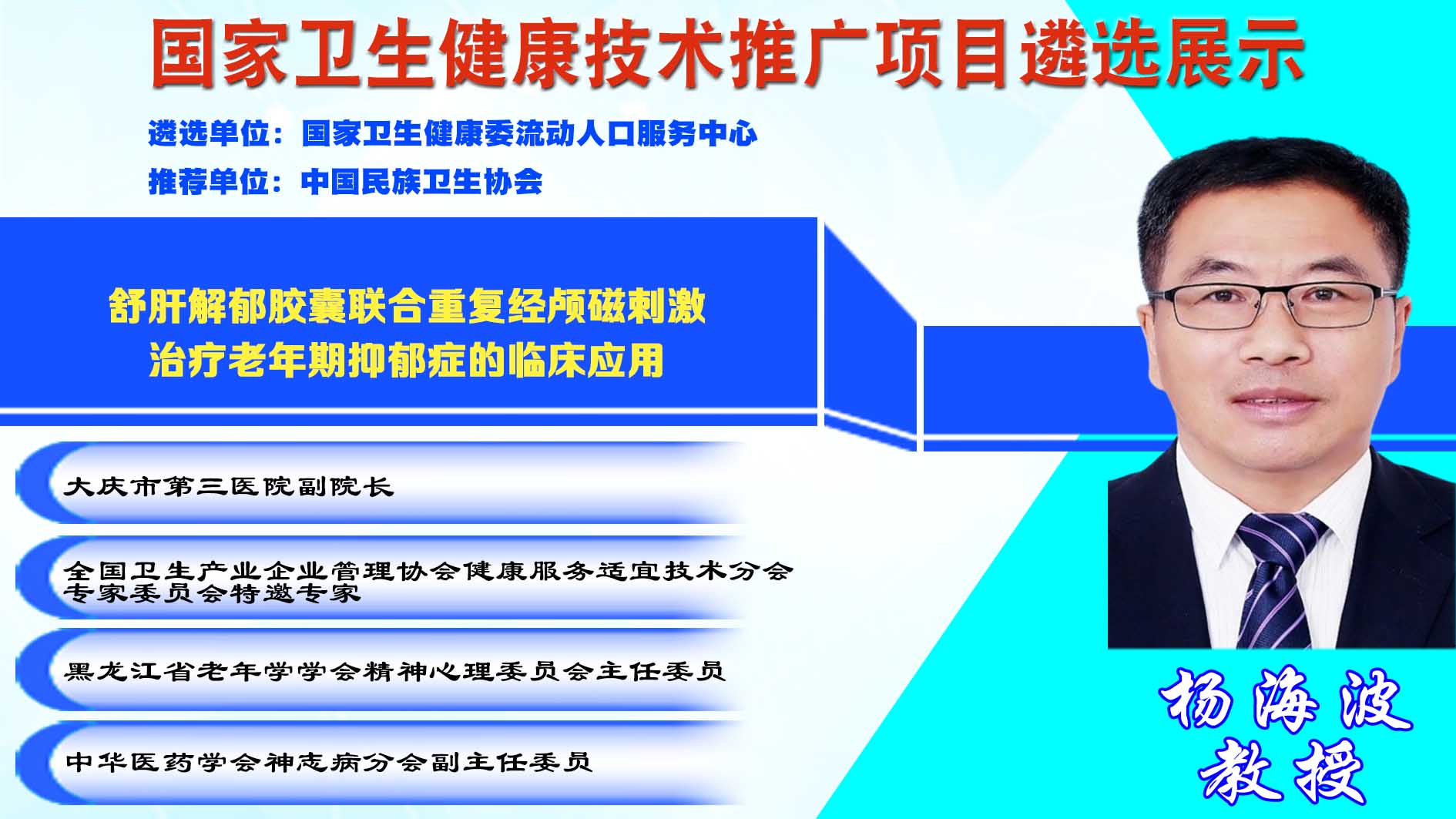 国家卫生健康技术推广项目遴选展示

遴选单位：国家卫生健康委流动人口服务中心

推荐单位：中国民族卫生协会

舒肝解郁胶囊联合重复经颅磁刺激治疗老年期抑郁症的临床应用

大庆市第三医院副院长

全国卫生产业企业管理协会健康服务适宜技术分会专家委员会特邀专家

黑龙江省老年学学会精神心理委员会主任委员

中华医药学会神志病分会副主任委员

杨海波
教授